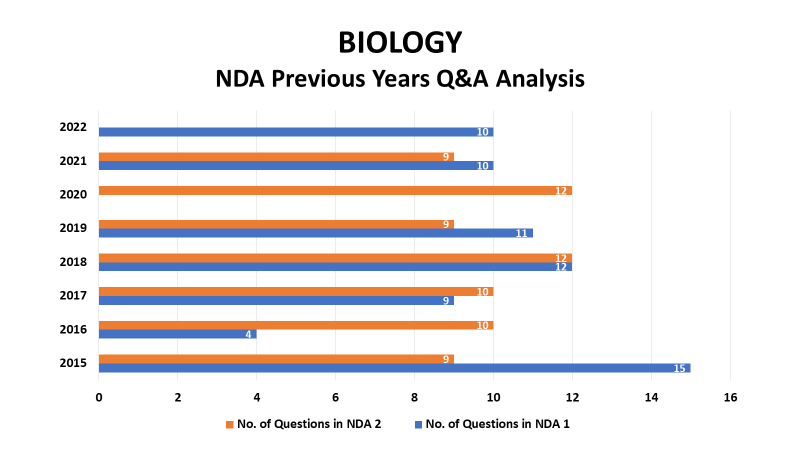 BIOLOGY
NDA Previous Years Q&A Analysis

2022
10
2021
9
10
2020
12
2019
9
11
2018
12
12
2017
10
9
2016
10
4
2015
9
15

0 2 4 6 8 10 12 14 16

No. of Questions in NDA 2
No. of Questions in NDA 1